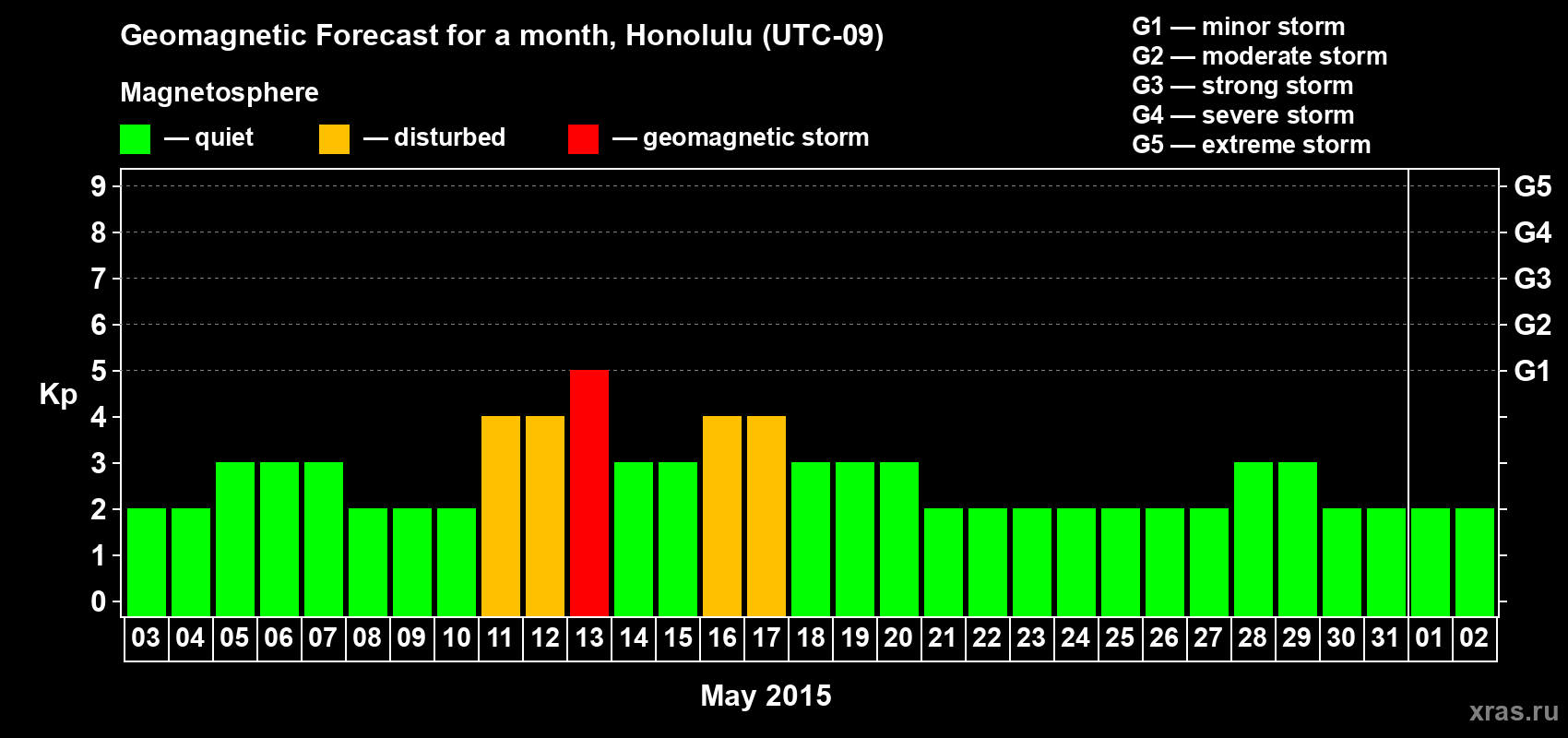 Geomagnetic Forecast for a month, Honolulu (UTC-09)

Magnetosphere

— quiet — disturbed — geomagnetic storm

G1 — minor storm
G2 — moderate storm
G3 — strong storm
G4 — severe storm
G5 — extreme storm

Kp

9 8 7 6 5 4 3 2 1 0

G5 G4 G3 G2 G1

03 04 05 06 07 08 09 10 11 12 13 14 15 16 17 18 19 20 21 22 23 24 25 26 27 28 29 30 31 01 02

May 2015

xras.ru